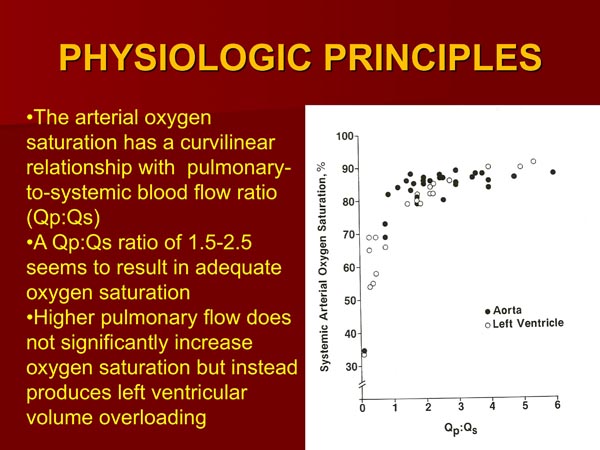 PHYSIOLOGIC PRINCIPLES

•The arterial oxygen saturation has a curvilinear relationship with pulmonary-to-systemic blood flow ratio (Qp:Qs)
•A Qp:Qs ratio of 1.5-2.5 seems to result in adequate oxygen saturation
•Higher pulmonary flow does not significantly increase oxygen saturation but instead produces left ventricular volume overloading

Systemic Arterial Oxygen Saturation, %

100
90
80
70
60
50
40
30

0 1 2 3 4 5 6

$Q_p:Q_s$

Aorta
Left Ventricle